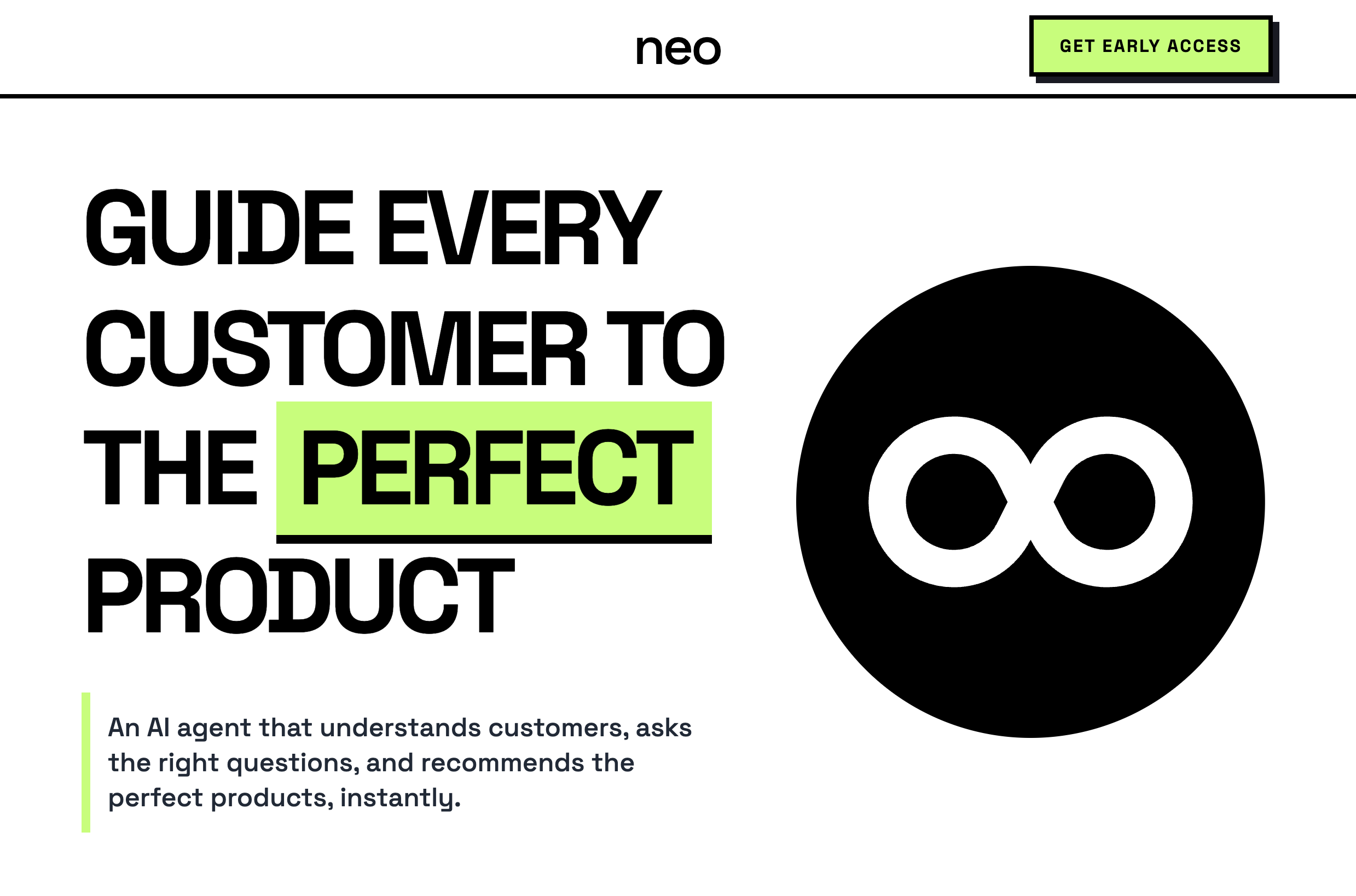 neo

GET EARLY ACCESS

GUIDE EVERY CUSTOMER TO THE PERFECT PRODUCT

An AI agent that understands customers, asks the right questions, and recommends the perfect products, instantly.